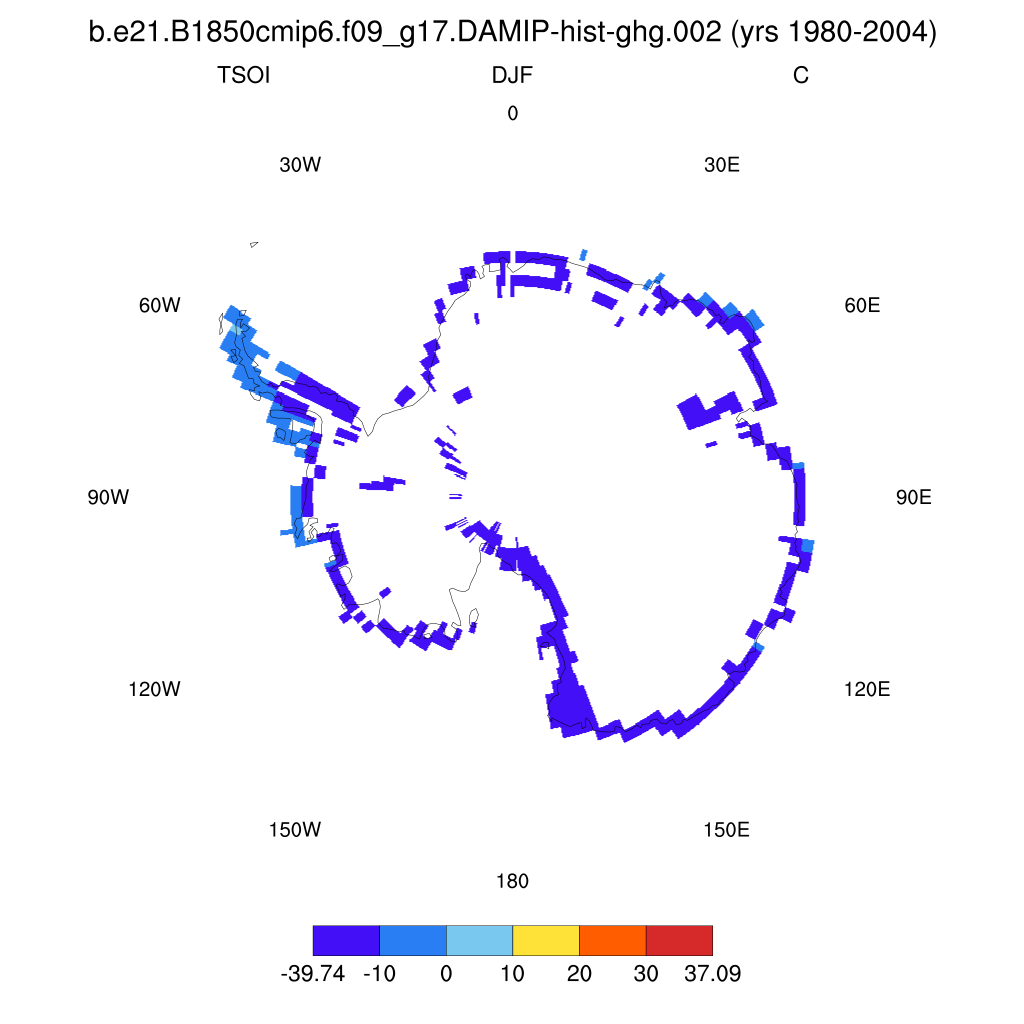 b.e21.B1850cmip6.f09_g17.DAMIP-hist-ghg.002 (yrs 1980-2004)

TSOI

DJF

C

0

30W

30E

60W

60E

90W

90E

120W

120E

150W

150E

180

-39.74 -10 0 10 20 30 37.09